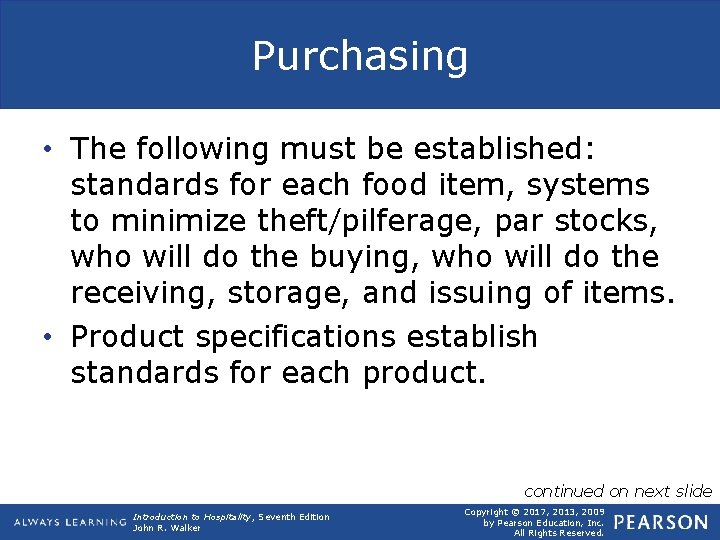 Purchasing

• The following must be established: standards for each food item, systems to minimize theft/pilferage, par stocks, who will do the buying, who will do the receiving, storage, and issuing of items.

• Product specifications establish standards for each product.

continued on next slide

ALWAYS LEARNING

Introduction to Hospitality, Seventh Edition
John R. Walker

Copyright © 2017, 2013, 2009
by Pearson Education, Inc.
All Rights Reserved.

PEARSON